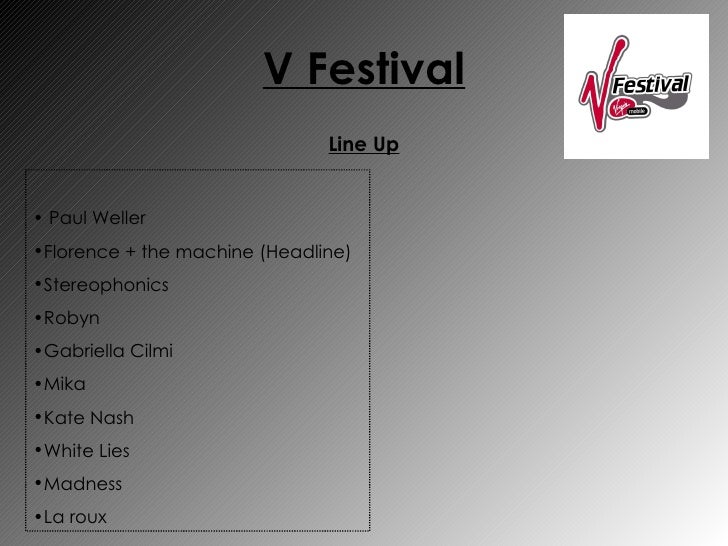 V Festival

V Festival
Virgin mobile

Line Up

• Paul Weller
•Florence + the machine (Headline)
•Stereophonics
•Robyn
•Gabriella Cilmi
•Mika
•Kate Nash
•White Lies
•Madness
•La roux